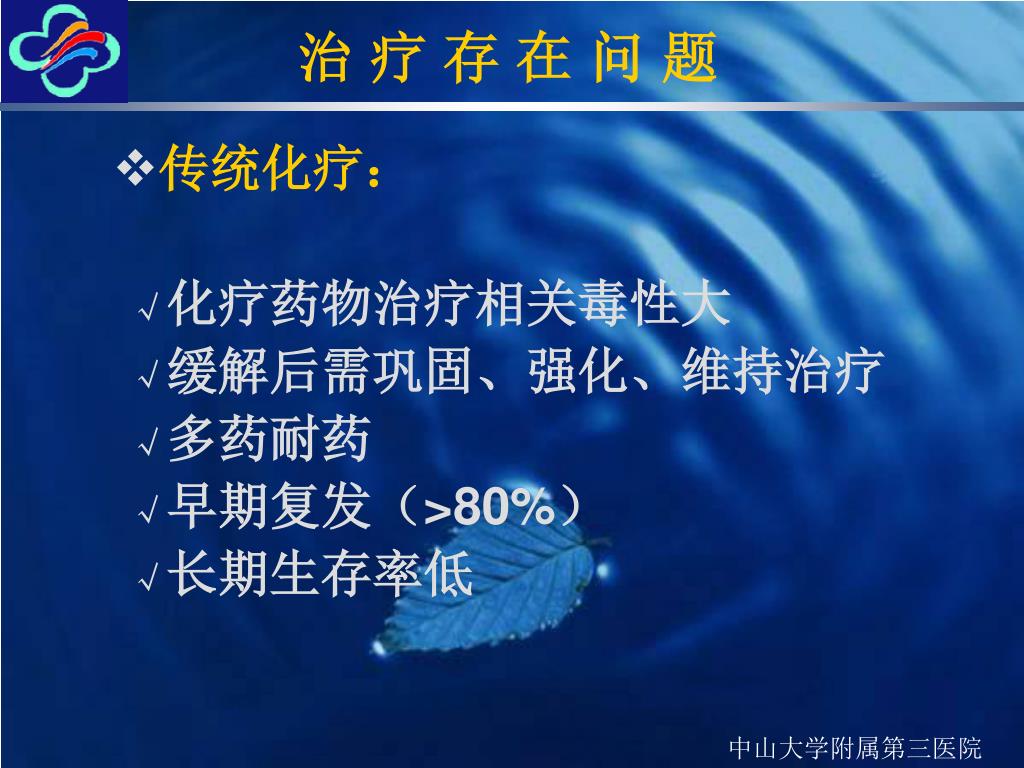 治 疗 存 在 问 题

❖传统化疗：

√化疗药物治疗相关毒性大
√缓解后需巩固、强化、维持治疗
√多药耐药
√早期复发（>80%）
√长期生存率低

中山大学附属第三医院